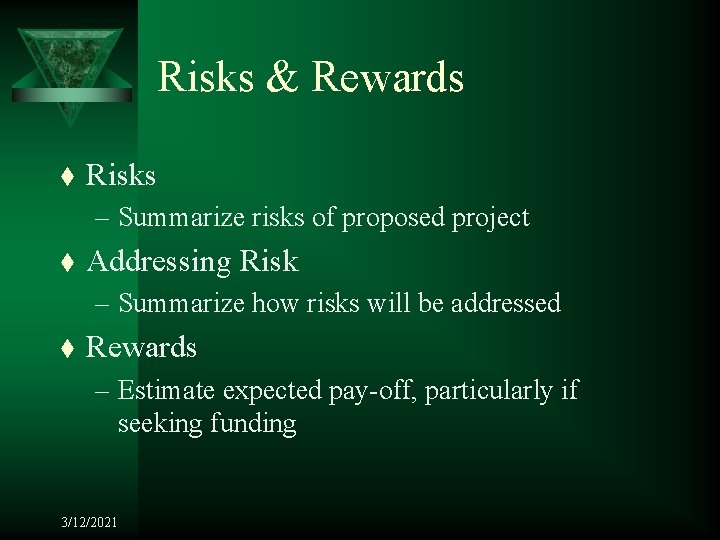 Risks & Rewards

♦ Risks
– Summarize risks of proposed project

♦ Addressing Risk
– Summarize how risks will be addressed

♦ Rewards
– Estimate expected pay-off, particularly if seeking funding

3/12/2021